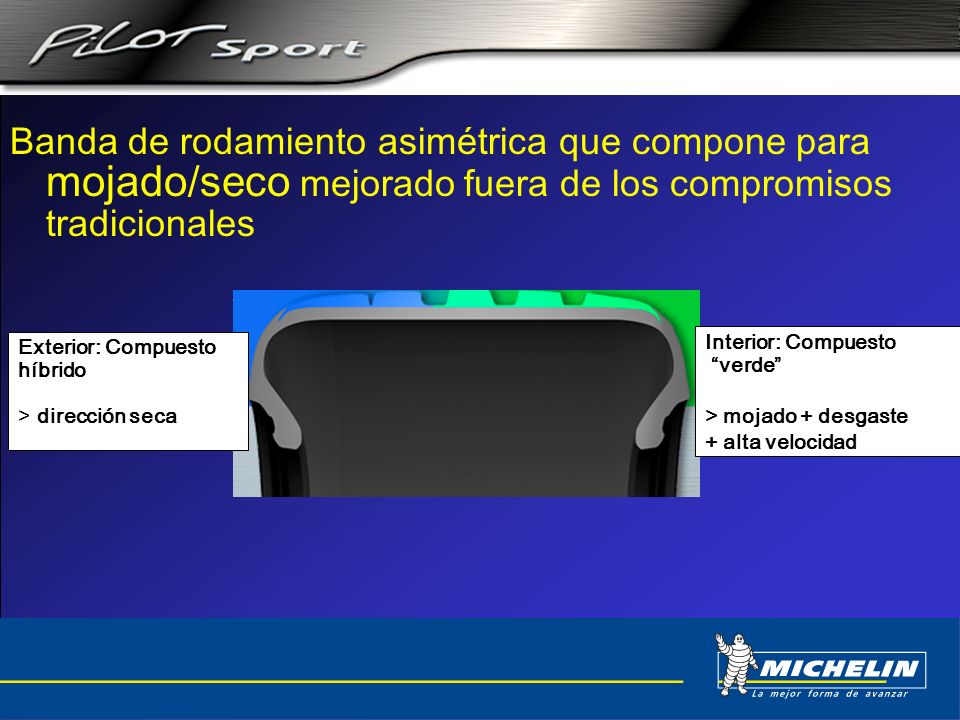 Pilot Sport

Banda de rodamiento asimétrica que compone para mojado/seco mejorado fuera de los compromisos tradicionales

Exterior: Compuesto híbrido

> dirección seca

Interior: Compuesto “verde”

> mojado + desgaste
+ alta velocidad

MICHELIN
La mejor forma de avanzar